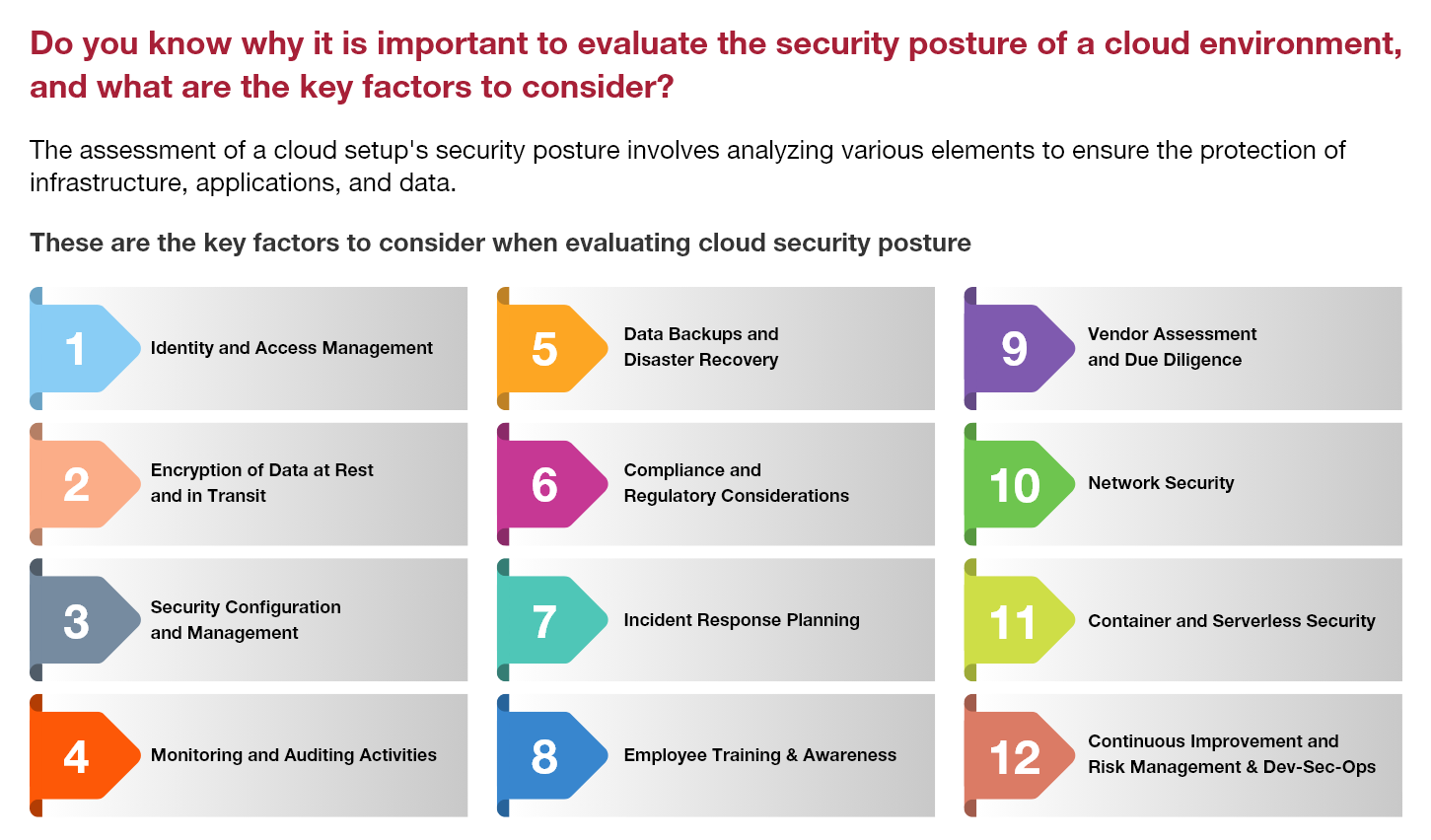 Do you know why it is important to evaluate the security posture of a cloud environment, and what are the key factors to consider?

The assessment of a cloud setup's security posture involves analyzing various elements to ensure the protection of infrastructure, applications, and data.

These are the key factors to consider when evaluating cloud security posture

1 Identity and Access Management

2 Encryption of Data at Rest and in Transit

3 Security Configuration and Management

4 Monitoring and Auditing Activities

5 Data Backups and Disaster Recovery

6 Compliance and Regulatory Considerations

7 Incident Response Planning

8 Employee Training & Awareness

9 Vendor Assessment and Due Diligence

10 Network Security

11 Container and Serverless Security

12 Continuous Improvement and Risk Management & Dev-Sec-Ops